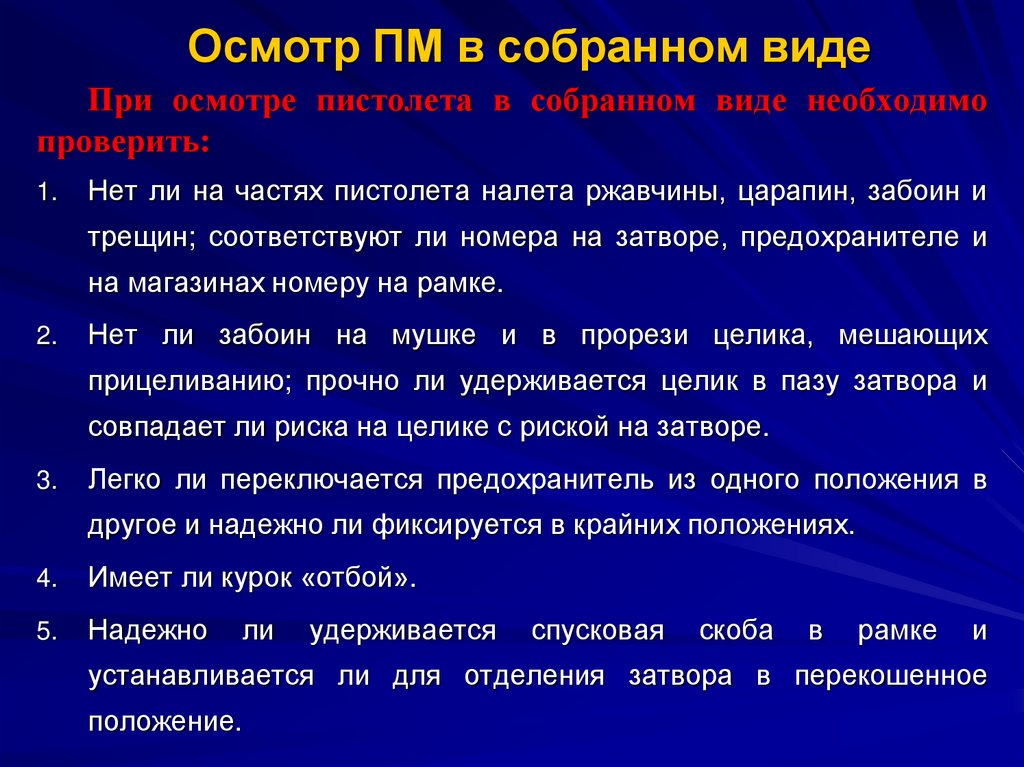 Осмотр ПМ в собранном виде

При осмотре пистолета в собранном виде необходимо проверить:

1. Нет ли на частях пистолета налета ржавчины, царапин, забоин и трещин; соответствуют ли номера на затворе, предохранителе и на магазинах номеру на рамке.
2. Нет ли забоин на мушке и в прорези целика, мешающих прицеливанию; прочно ли удерживается целик в пазу затвора и совпадает ли риска на целике с риской на затворе.
3. Легко ли переключается предохранитель из одного положения в другое и надежно ли фиксируется в крайних положениях.
4. Имеет ли курок «отбой».
5. Надежно ли удерживается спусковая скоба в рамке и устанавливается ли для отделения затвора в перекошенное положение.